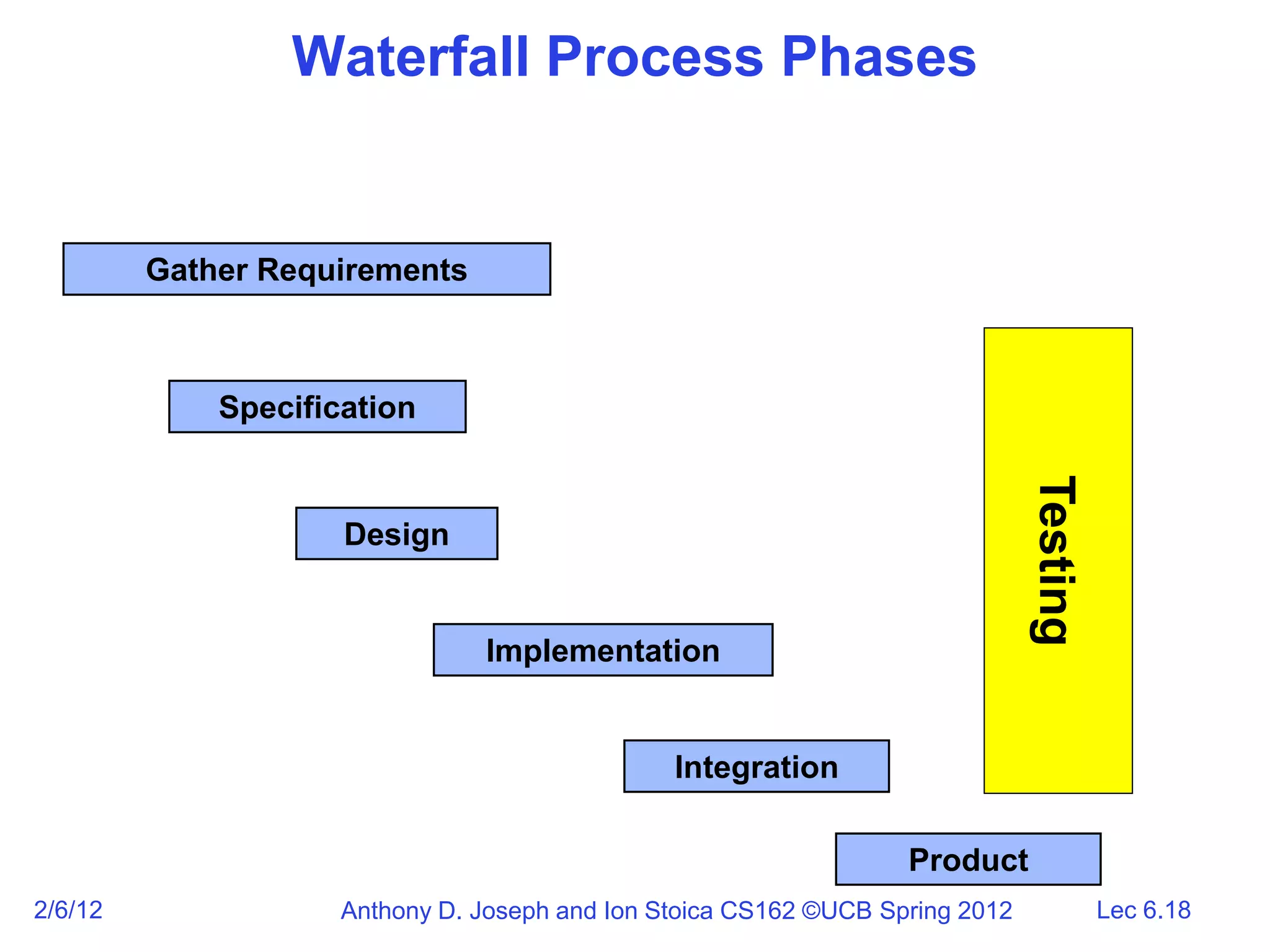 Waterfall Process Phases

Gather Requirements

Specification

Design

Implementation

Integration

Product

Testing

2/6/12

Anthony D. Joseph and Ion Stoica CS162 ©UCB Spring 2012

Lec 6.18